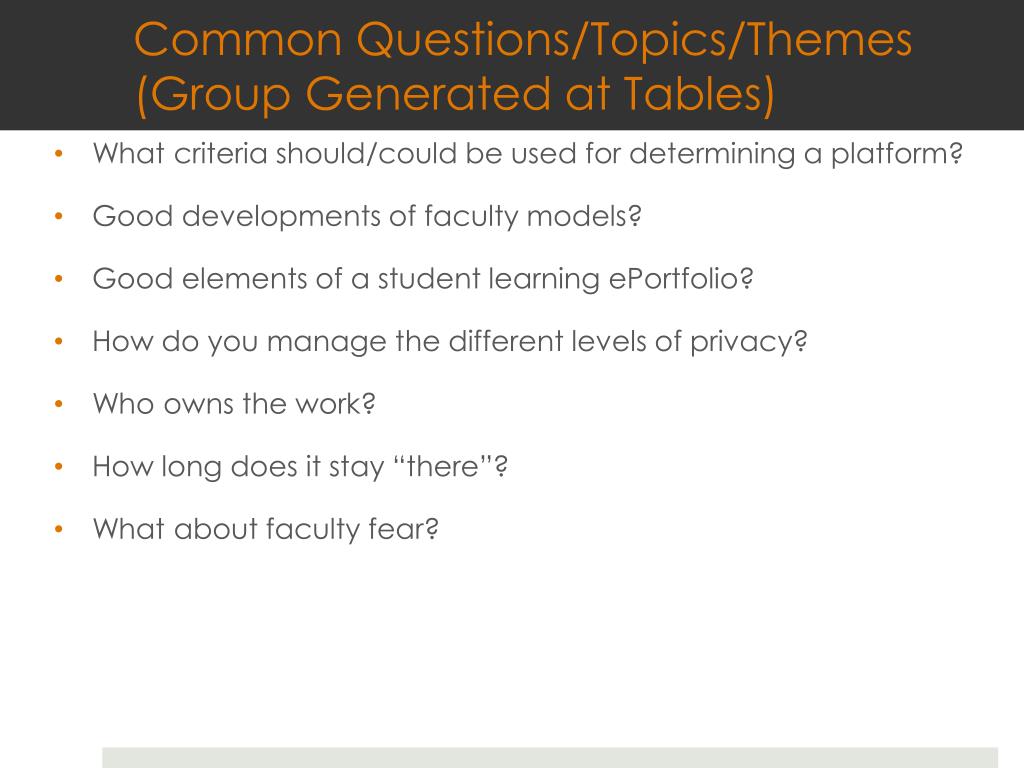 Common Questions/Topics/Themes (Group Generated at Tables)

• What criteria should/could be used for determining a platform?

• Good developments of faculty models?

• Good elements of a student learning ePortfolio?

• How do you manage the different levels of privacy?

• Who owns the work?

• How long does it stay “there”?

• What about faculty fear?